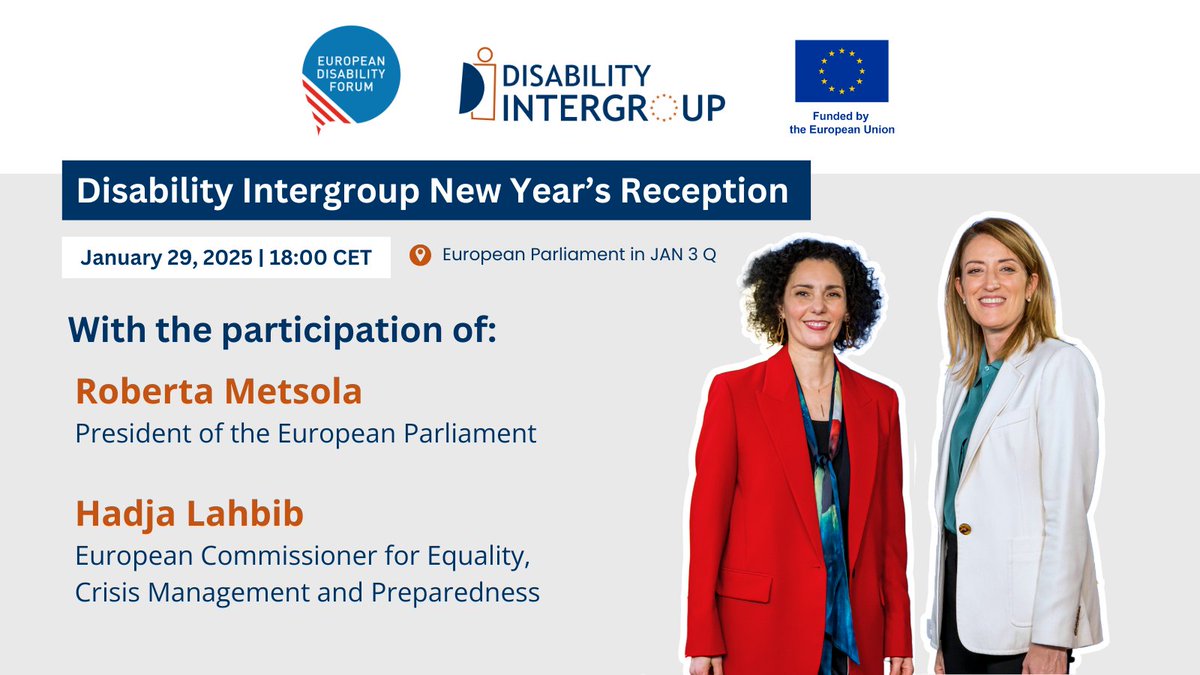 EUROPEAN DISABILITY FORUM

DISABILITY INTERGROUP

Funded by the European Union

Disability Intergroup New Year's Reception

January 29, 2025 | 18:00 CET

European Parliament in JAN 3 Q

With the participation of:

Roberta Metsola
President of the European Parliament

Hadja Lahbib
European Commissioner for Equality, Crisis Management and Preparedness